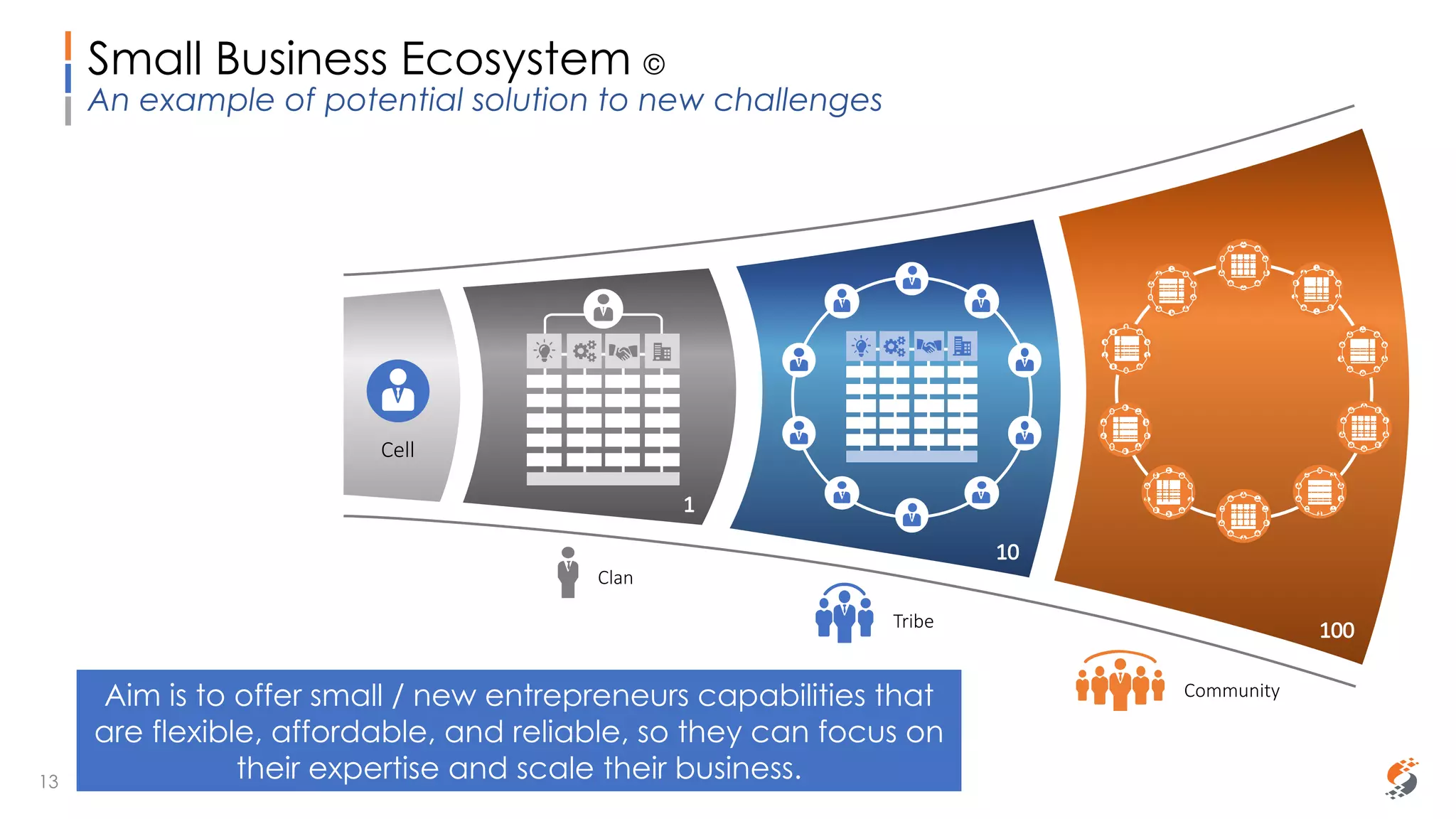 Small Business Ecosystem ©
An example of potential solution to new challenges

Cell

1

Clan

10

Tribe

100

Community

Aim is to offer small / new entrepreneurs capabilities that are flexible, affordable, and reliable, so they can focus on their expertise and scale their business.

13